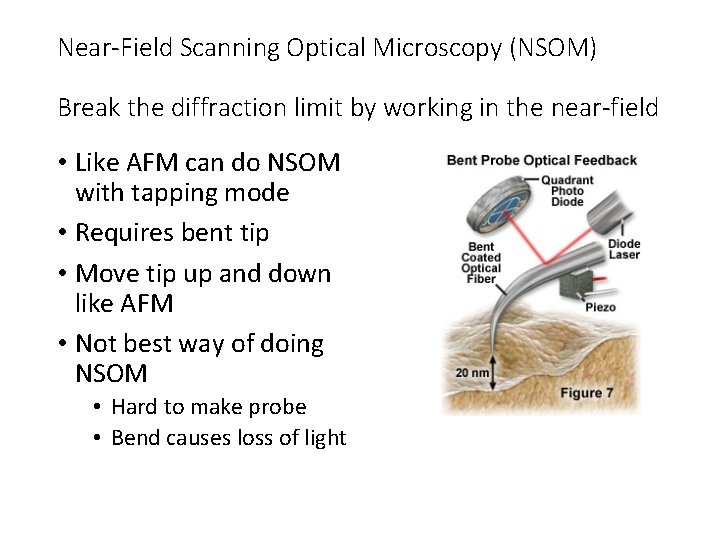 Near-Field Scanning Optical Microscopy (NSOM)

Break the diffraction limit by working in the near-field

• Like AFM can do NSOM with tapping mode
• Requires bent tip
• Move tip up and down like AFM
• Not best way of doing NSOM
  • Hard to make probe
  • Bend causes loss of light

Bent Probe Optical Feedback

Quadrant Photo Diode

Diode Laser

Bent Coated Optical Fiber

Piezo

20 nm

Figure 7